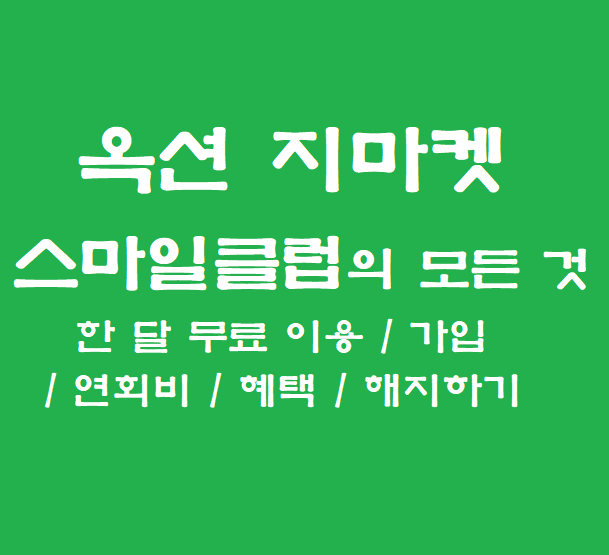 옥션 지마켓

스마일클럽의 모든 것

한 달 무료 이용 / 가입
/ 연회비 / 혜택 / 해지하기